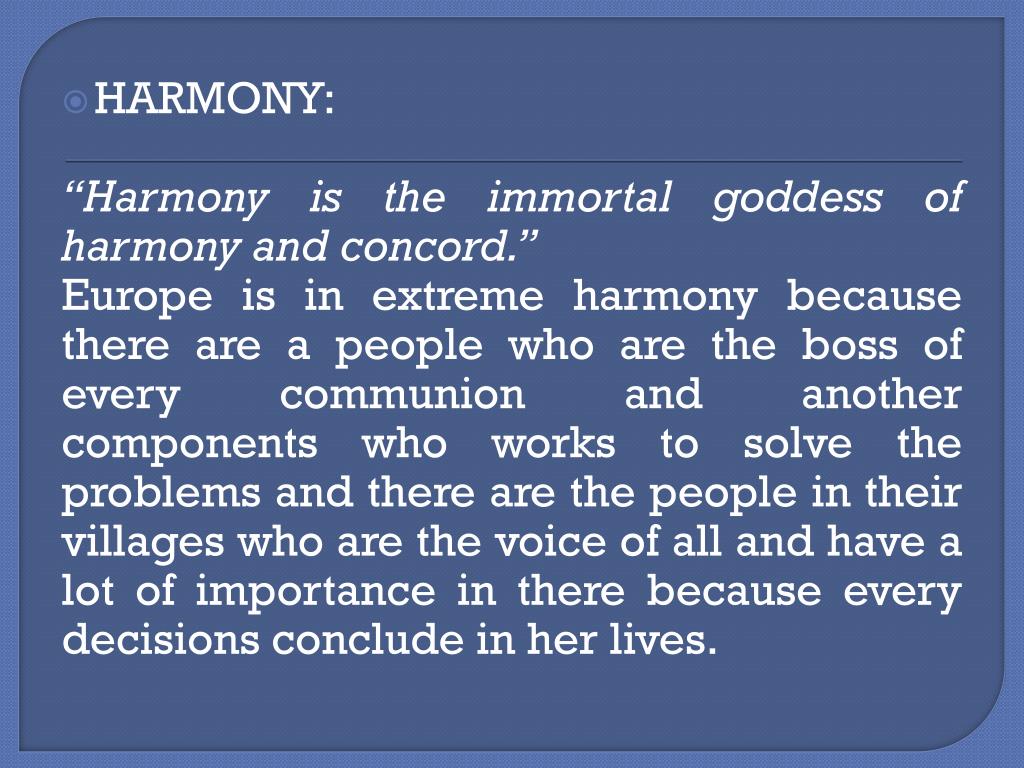 HARMONY:

“Harmony is the immortal goddess of harmony and concord.”
Europe is in extreme harmony because there are a people who are the boss of every communion and another components who works to solve the problems and there are the people in their villages who are the voice of all and have a lot of importance in there because every decisions conclude in her lives.